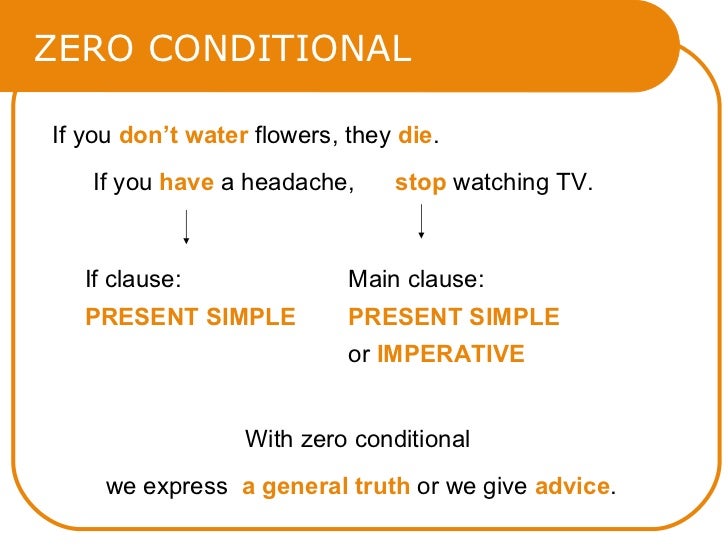 ZERO CONDITIONAL

If you don't water flowers, they die.

If you have a headache, stop watching TV.

If clause:
PRESENT SIMPLE

Main clause:
PRESENT SIMPLE
or IMPERATIVE

With zero conditional
we express a general truth or we give advice.